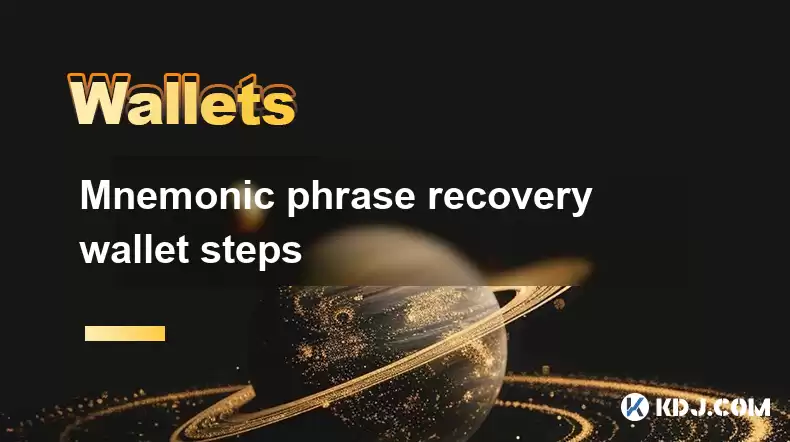 Wallets

Mnemonic phrase recovery wallet steps

KDJ.COM